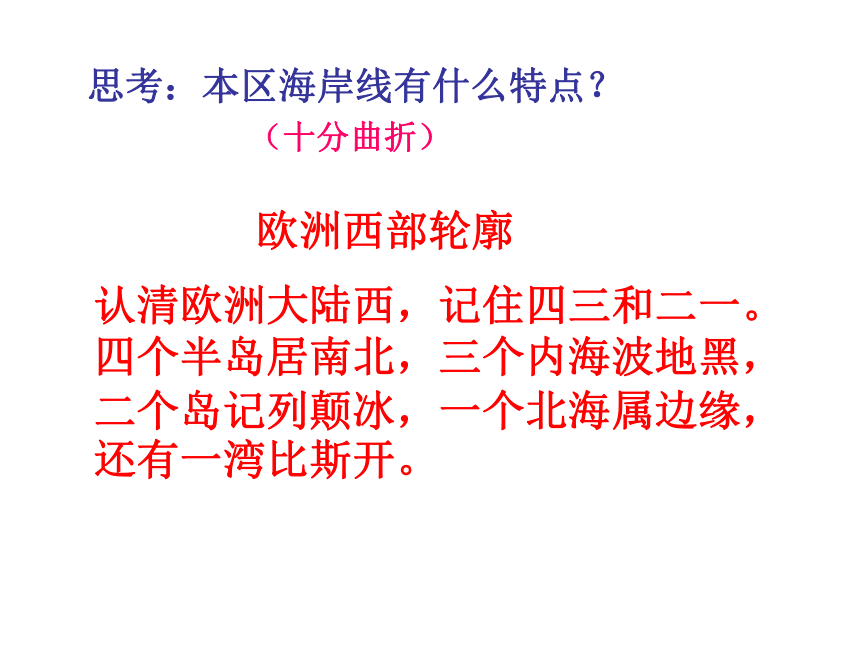 思考：本区海岸线有什么特点？
（十分曲折）

欧洲西部轮廓

认清欧洲大陆西，记住四三和二一。
四个半岛居南北，三个内海波地黑，
二个岛记列颠冰，一个北海属边缘，
还有一湾比斯开。